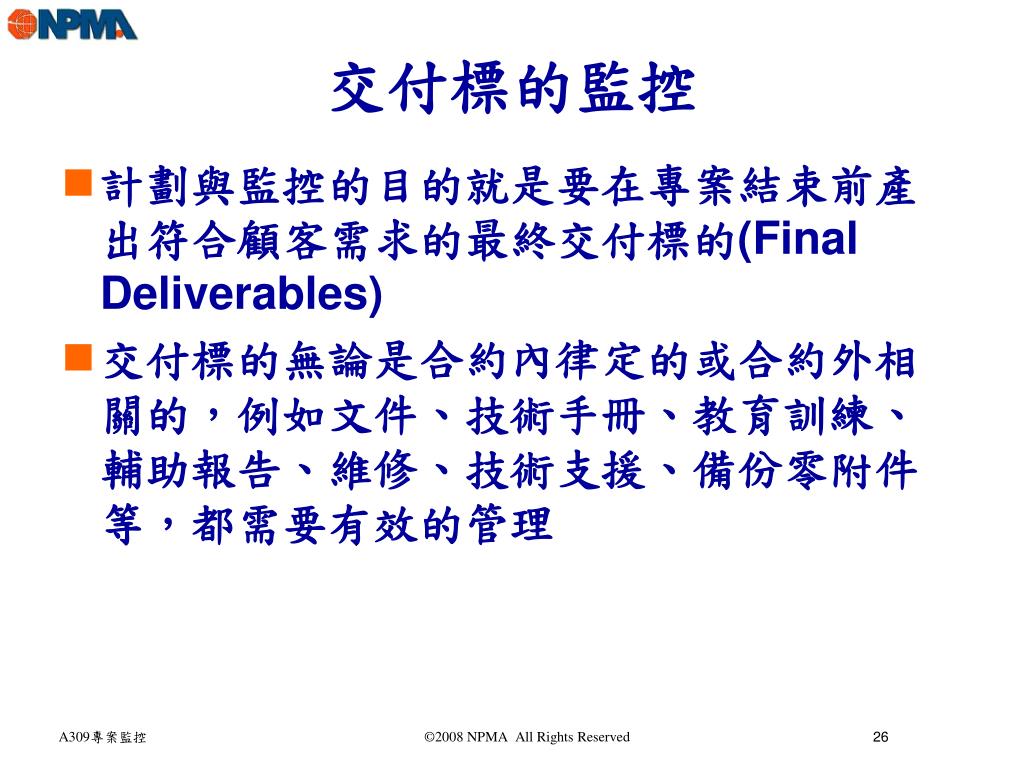 NPMA

交付標的監控

計劃與監控的目的就是要在專案結束前產出符合顧客需求的最終交付標的(Final Deliverables)

交付標的無論是合約內律定的或合約外相關的，例如文件、技術手冊、教育訓練、輔助報告、維修、技術支援、備份零附件等，都需要有效的管理

A309專案監控

©2008 NPMA All Rights Reserved

26